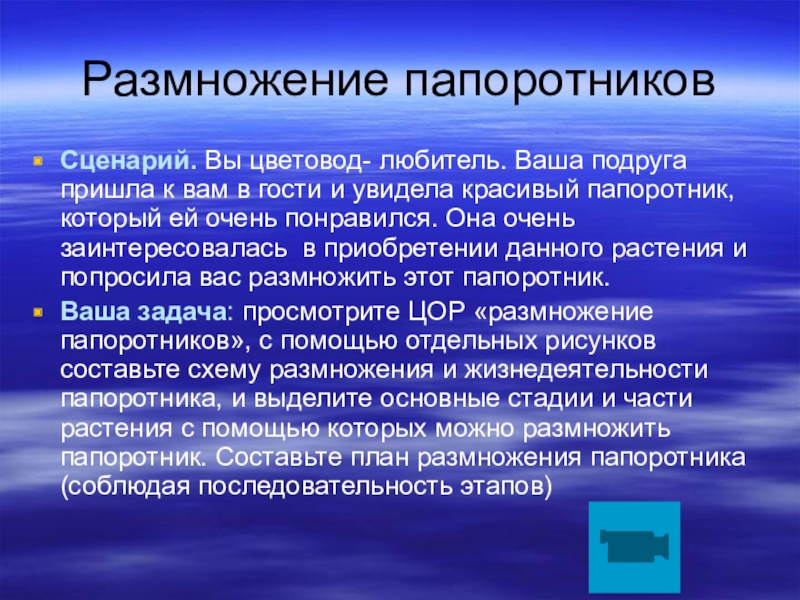 Размножение папоротников

Сценарий. Вы цветовод- любитель. Ваша подруга пришла к вам в гости и увидела красивый папоротник, который ей очень понравился. Она очень заинтересовалась в приобретении данного растения и попросила вас размножить этот папоротник.

Ваша задача: просмотрите ЦОР «размножение папоротников», с помощью отдельных рисунков составьте схему размножения и жизнедеятельности папоротника, и выделите основные стадии и части растения с помощью которых можно размножить папоротник. Составьте план размножения папоротника (соблюдая последовательность этапов)